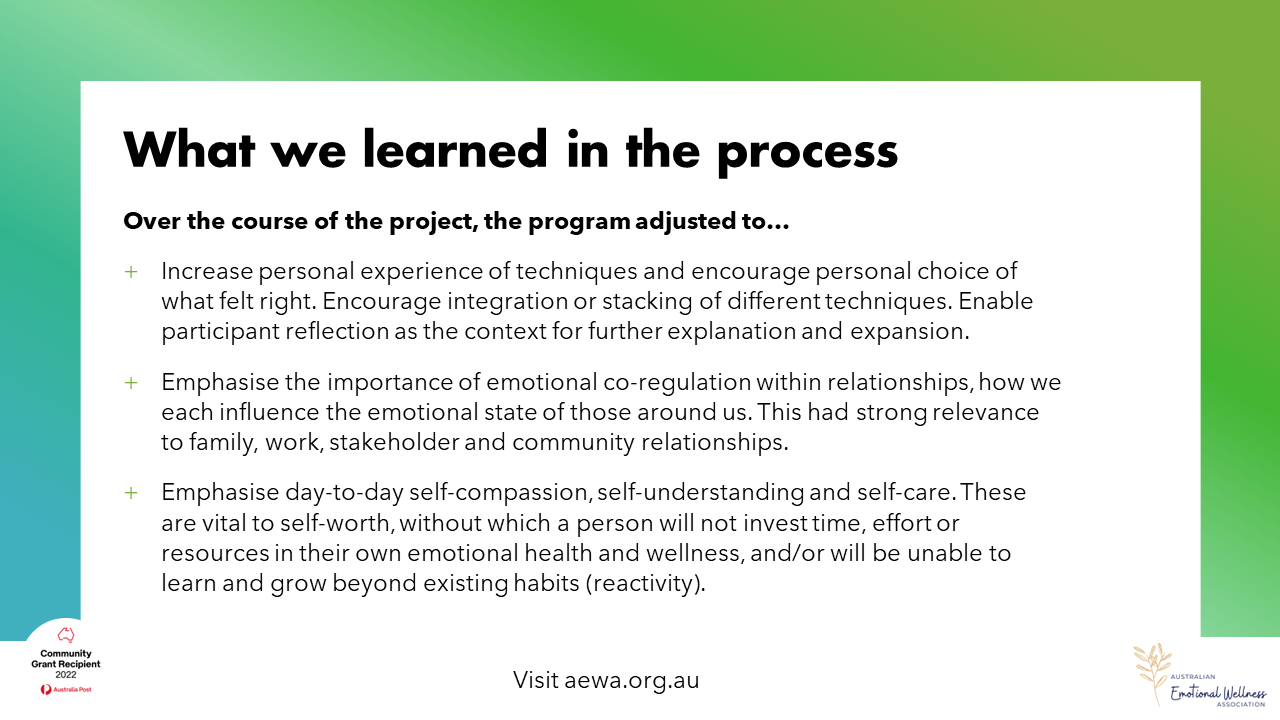 What we learned in the process

Over the course of the project, the program adjusted to…

+ Increase personal experience of techniques and encourage personal choice of what felt right. Encourage integration or stacking of different techniques. Enable participant reflection as the context for further explanation and expansion.

+ Emphasise the importance of emotional co-regulation within relationships, how we each influence the emotional state of those around us. This had strong relevance to family, work, stakeholder and community relationships.

+ Emphasise day-to-day self-compassion, self-understanding and self-care. These are vital to self-worth, without which a person will not invest time, effort or resources in their own emotional health and wellness, and/or will be unable to learn and grow beyond existing habits (reactivity).

Community Grant Recipient 2022
Australia Post

Visit aewa.org.au

AUSTRALIAN
Emotional Wellness
ASSOCIATION